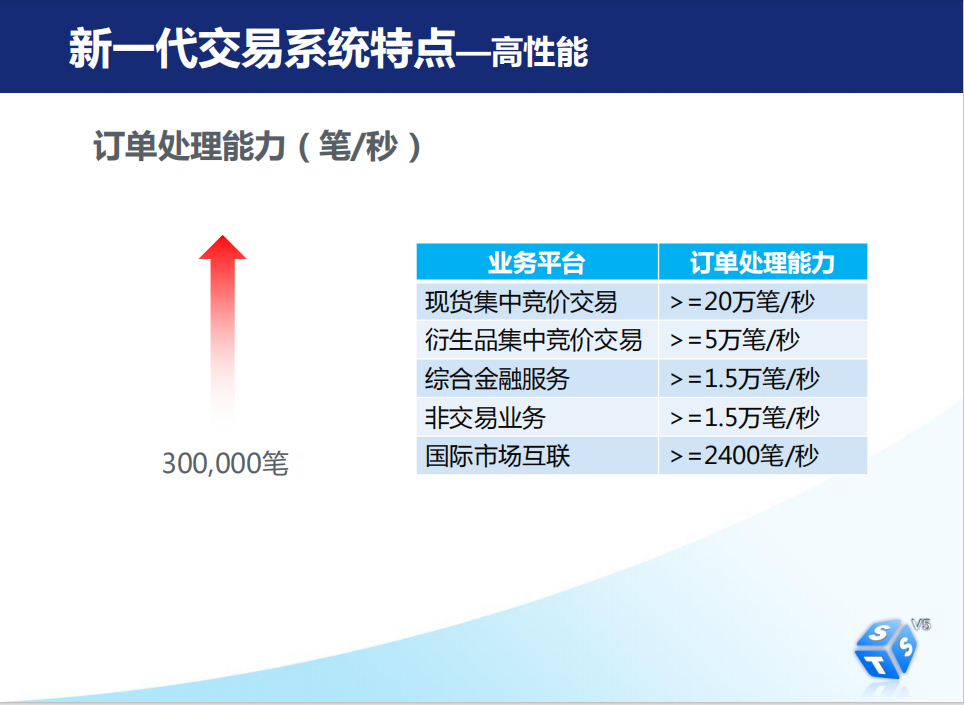 新一代交易系统特点—高性能

订单处理能力（笔/秒）

300,000笔

| 业务平台 | 订单处理能力 |
|---|---|
| 现货集中竞价交易 | >=20万笔/秒 |
| 衍生品集中竞价交易 | >=5万笔/秒 |
| 综合金融服务 | >=1.5万笔/秒 |
| 非交易业务 | >=1.5万笔/秒 |
| 国际市场互联 | >=2400笔/秒 |

S T S V5